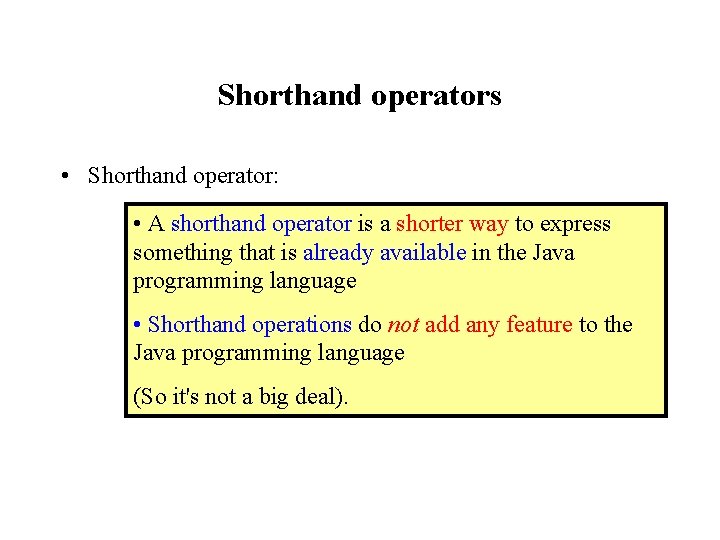 Shorthand operators

• Shorthand operator:

• A shorthand operator is a shorter way to express something that is already available in the Java programming language

• Shorthand operations do not add any feature to the Java programming language

(So it's not a big deal).